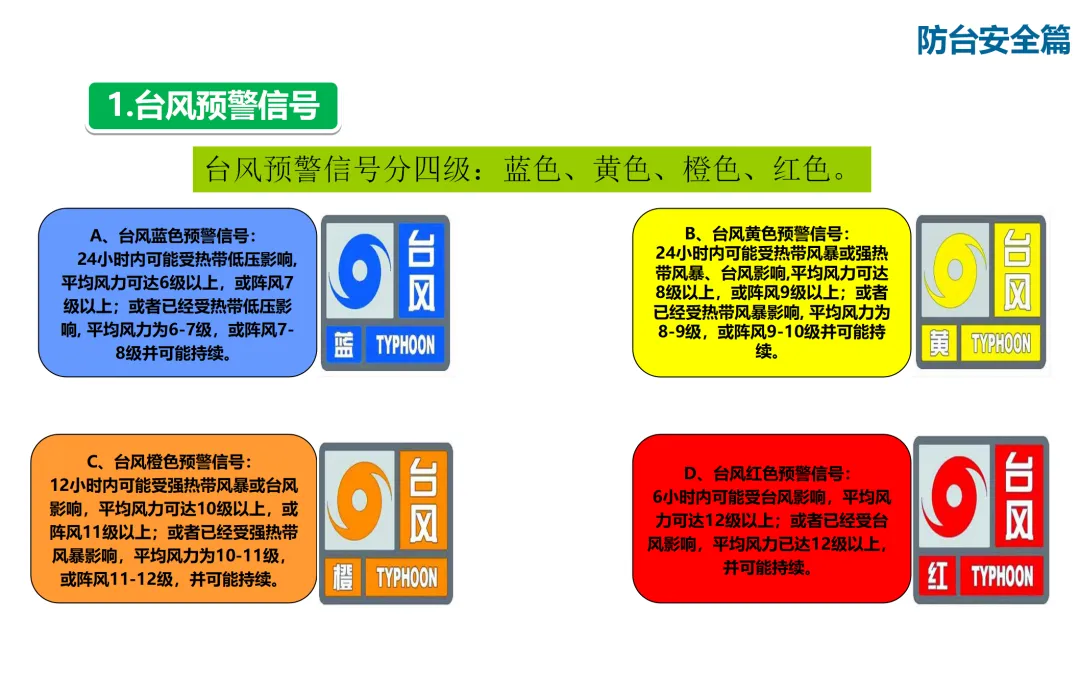 防台安全篇

1.台风预警信号

台风预警信号分四级：蓝色、黄色、橙色、红色。

A、台风蓝色预警信号：
24小时内可能受热带低压影响，平均风力可达6级以上，或阵风7级以上；或者已经受热带低压影响，平均风力为6-7级，或阵风7-8级并可能持续。

台风
蓝 TYPHOON

B、台风黄色预警信号：
24小时内可能受热带风暴或强热带风暴、台风影响,平均风力可达8级以上，或阵风9级以上；或者已经受热带风暴影响，平均风力为8-9级，或阵风9-10级并可能持续。

台风
黄 TYPHOON

C、台风橙色预警信号：
12小时内可能受强热带风暴或台风影响，平均风力可达10级以上，或阵风11级以上；或者已经受强热带风暴影响，平均风力为10-11级，或阵风11-12级，并可能持续。

台风
橙 TYPHOON

D、台风红色预警信号：
6小时内可能受台风影响，平均风力可达12级以上；或者已经受台风影响，平均风力已达12级以上，并可能持续。

台风
红 TYPHOON